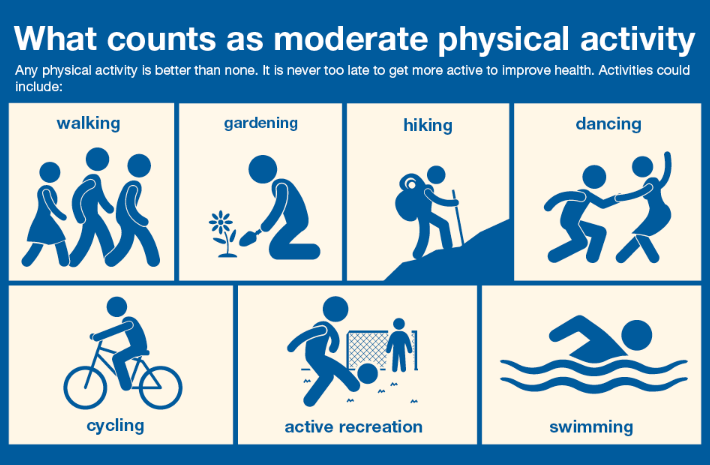 What counts as moderate physical activity

Any physical activity is better than none. It is never too late to get more active to improve health. Activities could include:

walking

gardening

hiking

dancing

cycling

active recreation

swimming